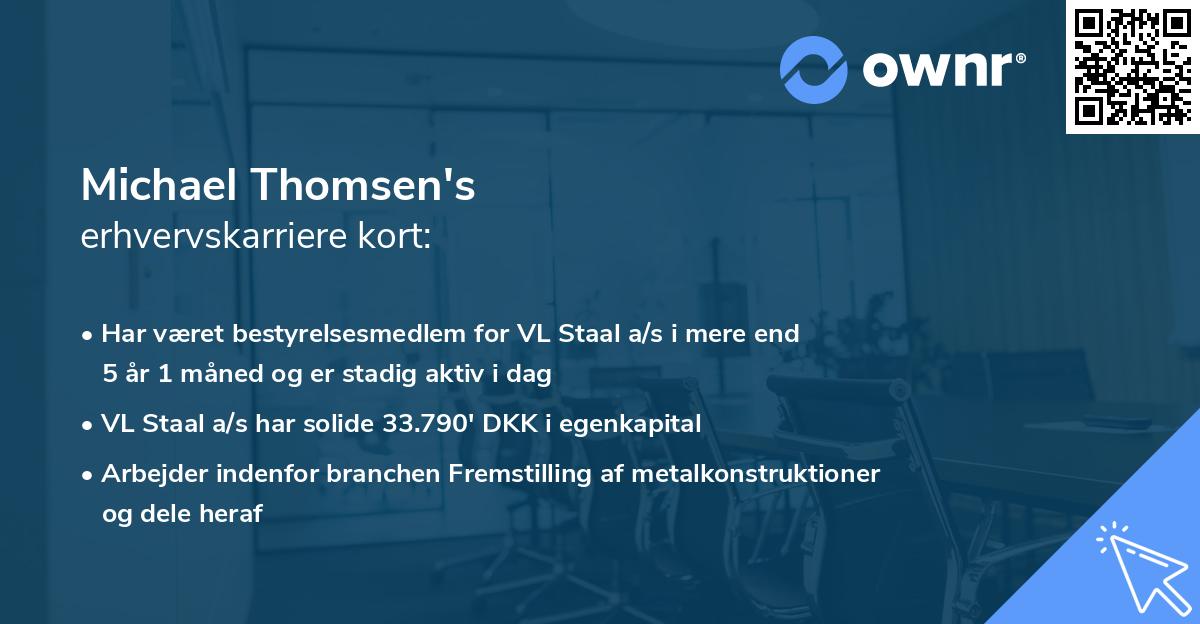 ownr®

Michael Thomsen's
erhvervskarriere kort:

• Har været bestyrelsesmedlem for VL Staal a/s i mere end 5 år 1 måned og er stadig aktiv i dag
• VL Staal a/s har solide 33.790' DKK i egenkapital
• Arbejder indenfor branchen Fremstilling af metalkonstruktioner og dele heraf